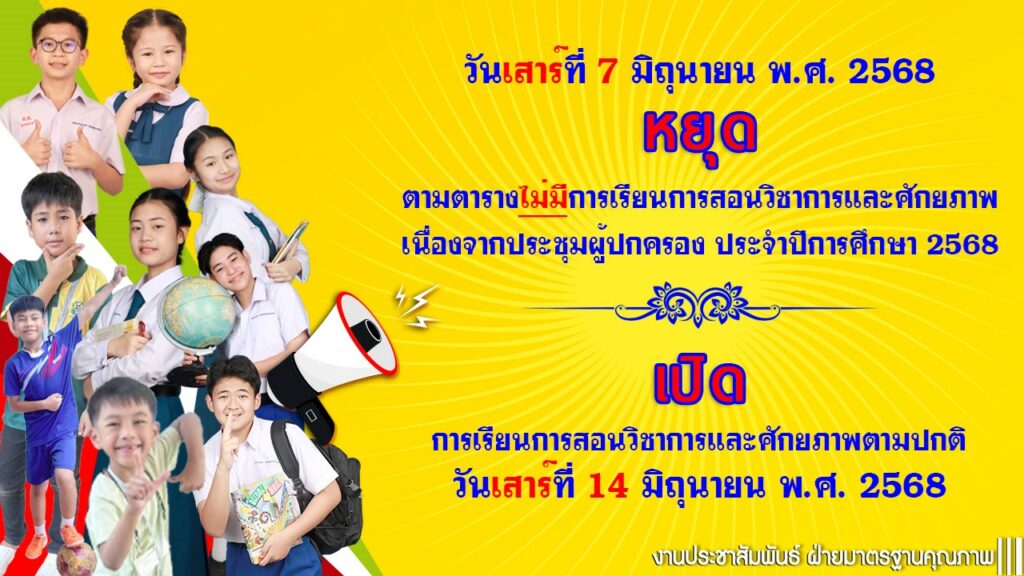 วันเสาร์ที่ 7 มิถุนายน พ.ศ. 2568

หยุด

ตามตารางไม่มีการเรียนการสอนวิชาการและศักยภาพ เนื่องจากประชุมผู้ปกครอง ประจำปีการศึกษา 2568

เปิด

การเรียนการสอนวิชาการและศักยภาพตามปกติ

วันเสาร์ที่ 14 มิถุนายน พ.ศ. 2568

งานประชาสัมพันธ์ ฝ่ายมาตรฐานคุณภาพ